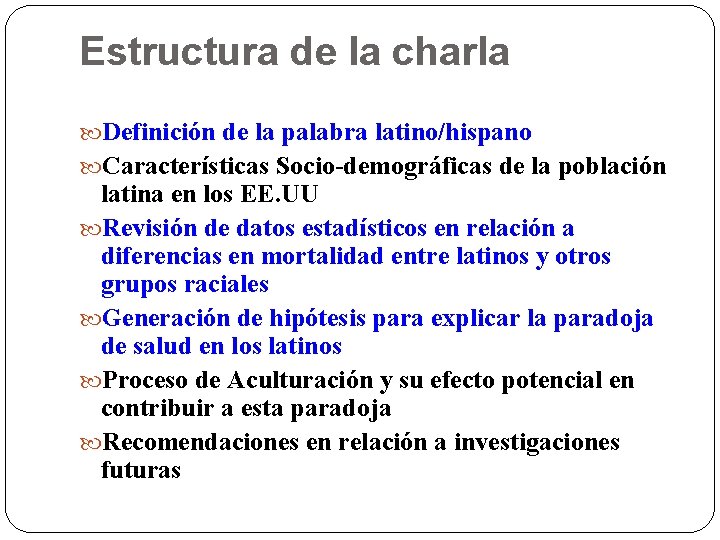 Estructura de la charla

Definición de la palabra latino/hispano

Características Socio-demográficas de la población latina en los EE.UU

Revisión de datos estadísticos en relación a diferencias en mortalidad entre latinos y otros grupos raciales

Generación de hipótesis para explicar la paradoja de salud en los latinos

Proceso de Aculturación y su efecto potencial en contribuir a esta paradoja

Recomendaciones en relación a investigaciones futuras